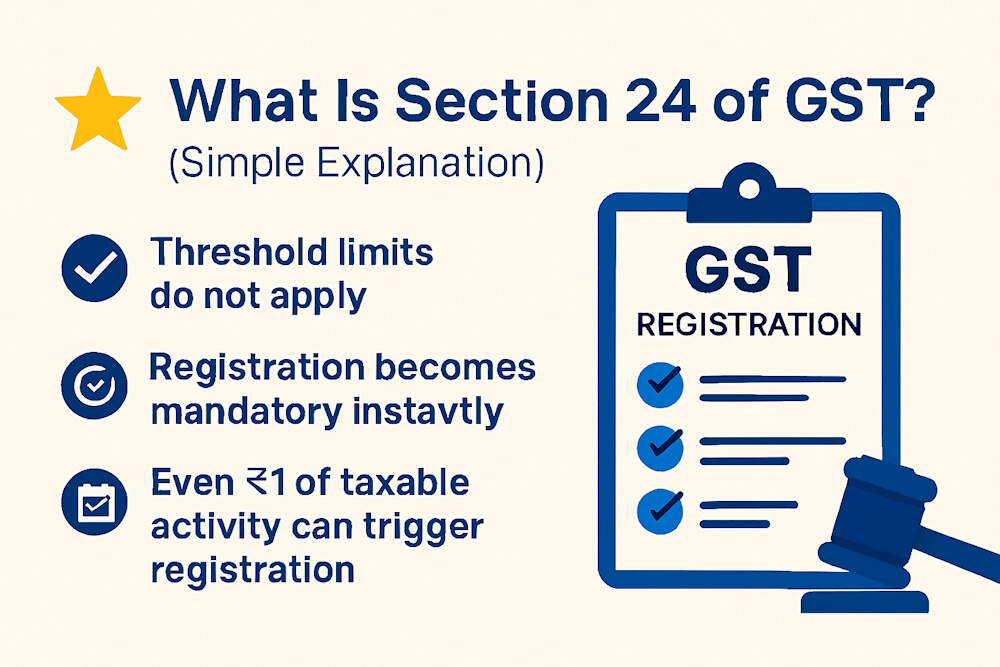 What Is Section 24 of GST?
(Simple Explanation)

Threshold limits do not apply

Registration becomes mandatory instavtly

Even ₹1 of taxable activity can trigger registration

GST
REGISTRATION